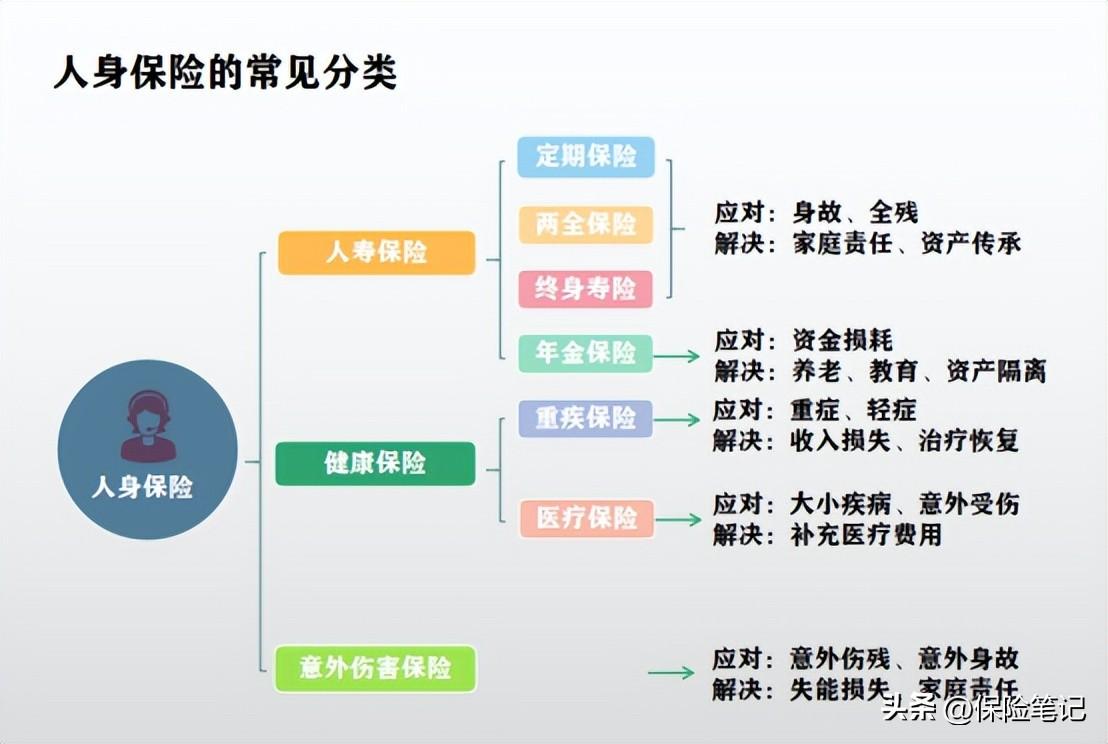 人身保险的常见分类

人身保险

人寿保险

定期保险

两全保险

终身寿险

应对：身故、全残
解决：家庭责任、资产传承

年金保险

应对：资金损耗
解决：养老、教育、资产隔离

健康保险

重疾保险

应对：重症、轻症
解决：收入损失、治疗恢复

医疗保险

应对：大小疾病、意外受伤
解决：补充医疗费用

意外伤害保险

应对：意外伤残、意外身故
解决：失能损失、家庭责任

头条 @保险笔记